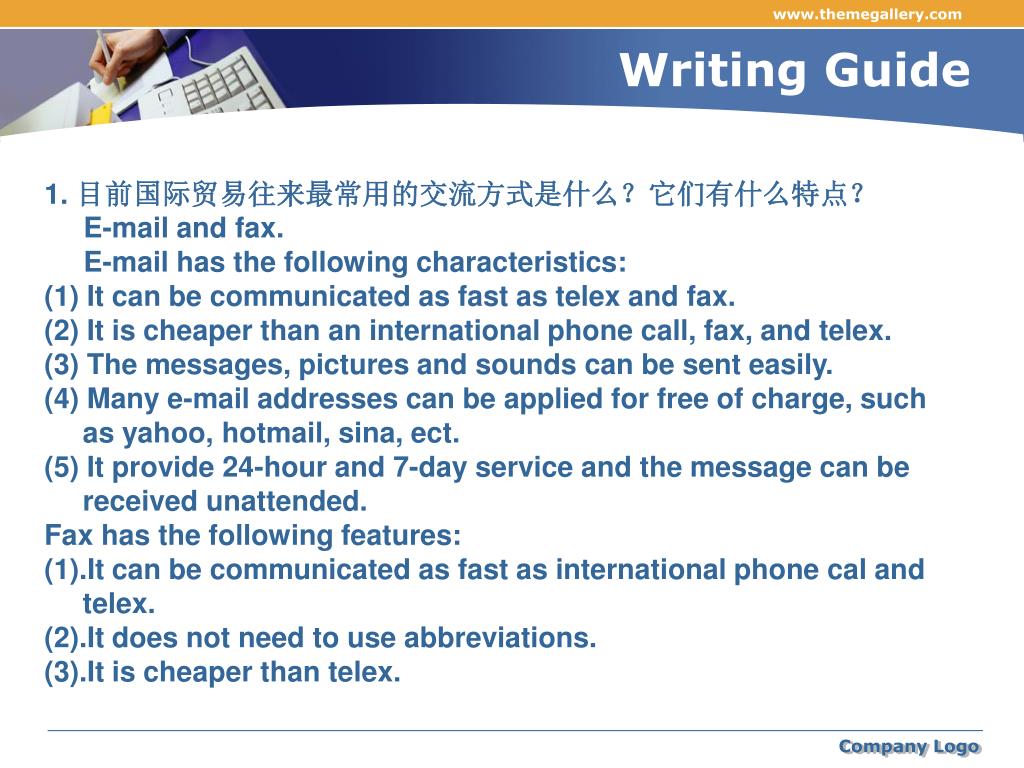 www.themegallery.com

Writing Guide

1. 目前国际贸易往来最常用的交流方式是什么？它们有什么特点？
E-mail and fax.
E-mail has the following characteristics:
(1) It can be communicated as fast as telex and fax.
(2) It is cheaper than an international phone call, fax, and telex.
(3) The messages, pictures and sounds can be sent easily.
(4) Many e-mail addresses can be applied for free of charge, such as yahoo, hotmail, sina, ect.
(5) It provide 24-hour and 7-day service and the message can be received unattended.
Fax has the following features:
(1).It can be communicated as fast as international phone cal and telex.
(2).It does not need to use abbreviations.
(3).It is cheaper than telex.

Company Logo